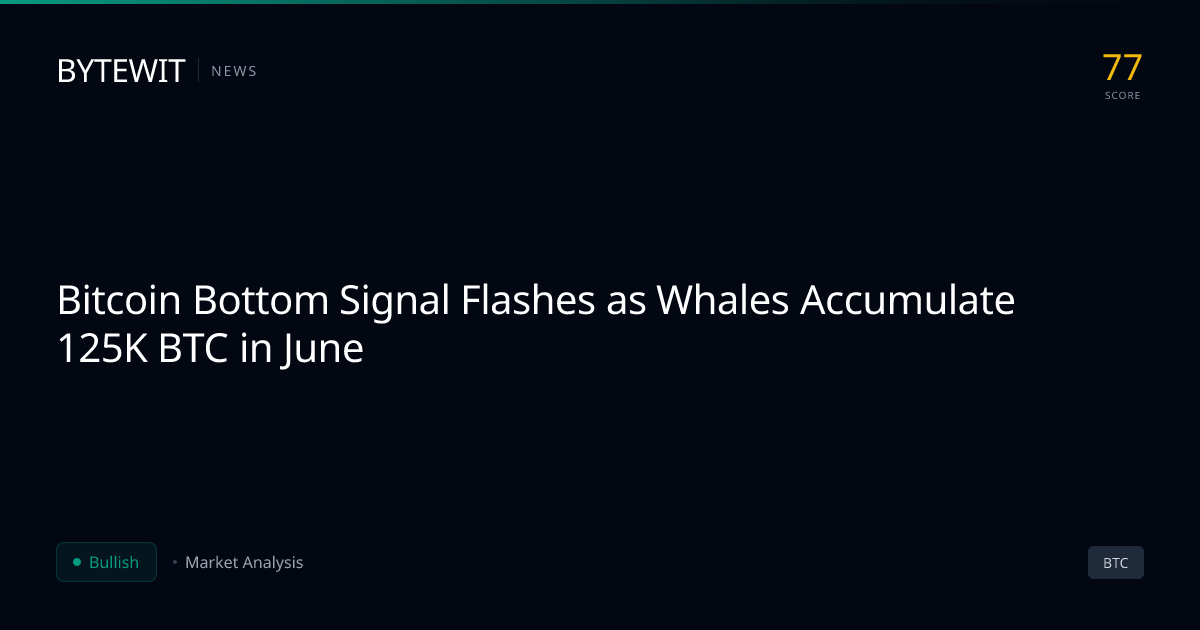 BYTEWIT NEWS

77
SCORE

Bitcoin Bottom Signal Flashes as Whales Accumulate 125K BTC in June

Bullish • Market Analysis

BTC